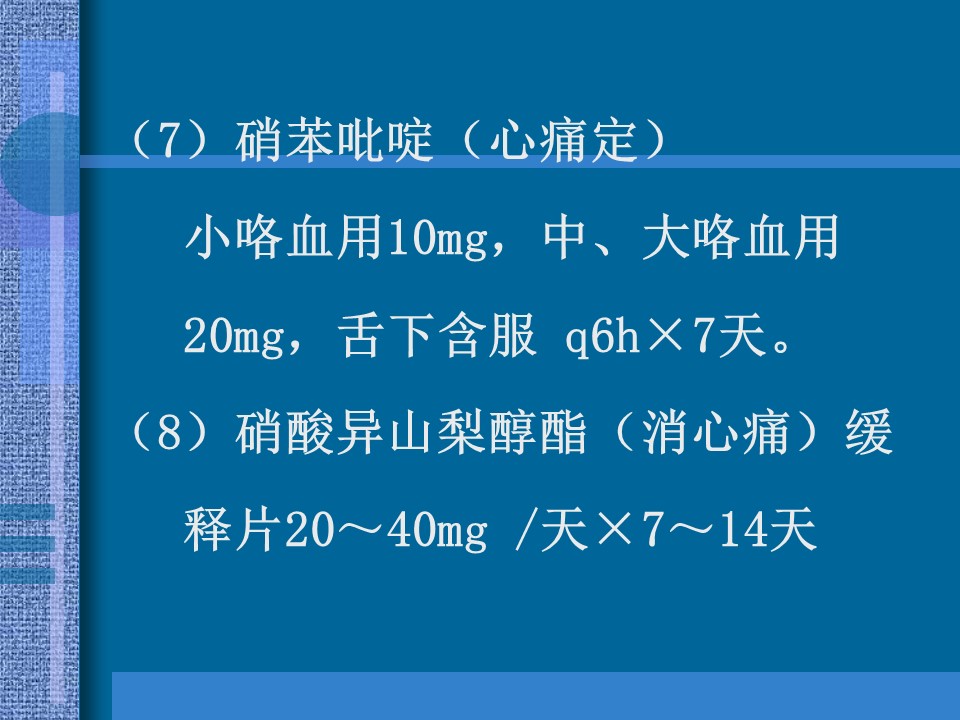 （7）硝苯吡啶（心痛定）

小咯血用10mg，中、大咯血用20mg，舌下含服 q6h×7天。

（8）硝酸异山梨醇酯（消心痛）缓释片20～40mg /天×7～14天